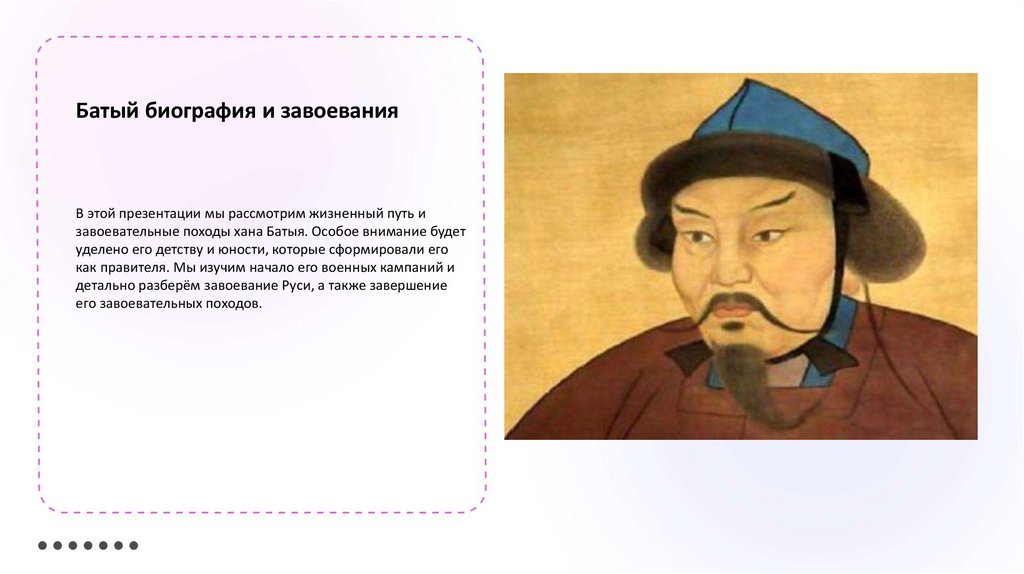 Батый биография и завоевания

В этой презентации мы рассмотрим жизненный путь и завоевательные походы хана Батыя. Особое внимание будет уделено его детству и юности, которые сформировали его как правителя. Мы изучим начало его военных кампаний и детально разберём завоевание Руси, а также завершение его завоевательных походов.